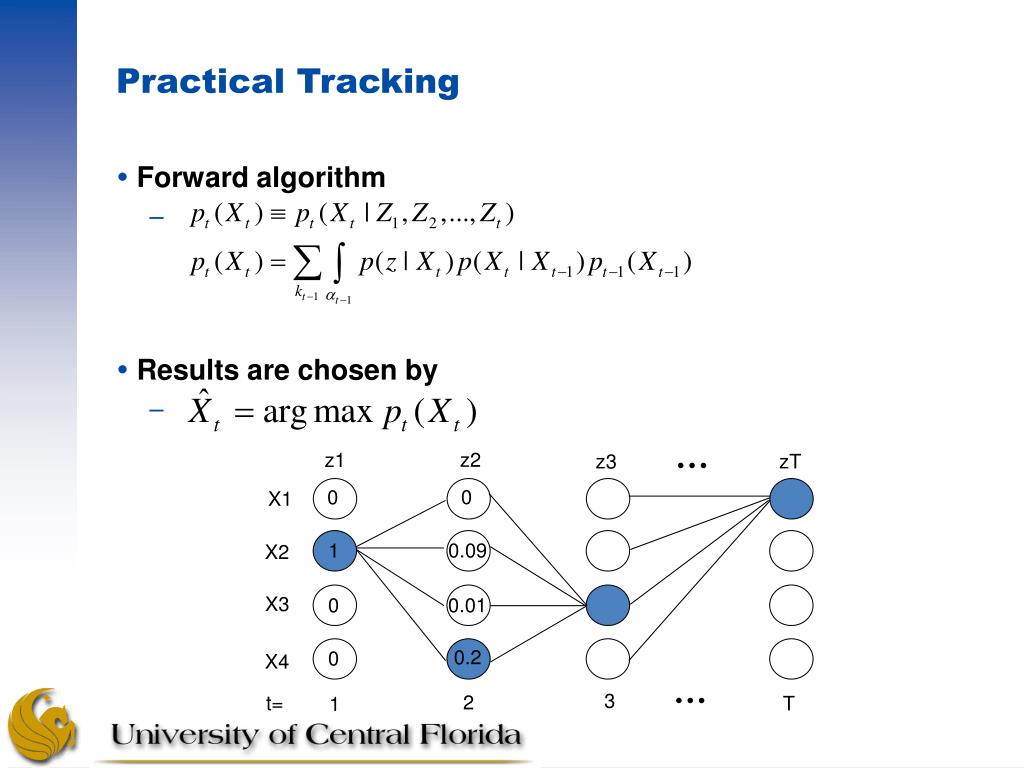 Practical Tracking

• Forward algorithm

– $p_t(X_t) \equiv p_t(X_t \mid Z_1, Z_2, ..., Z_t)$

$p_t(X_t) = \sum_{k_{t-1}} \int_{\alpha_{t-1}} p(z \mid X_t) p(X_t \mid X_{t-1}) p_{t-1}(X_{t-1})$

• Results are chosen by

– $\hat{X}_t = \arg\max p_t(X_t)$

z1 z2 z3 ... zT

X1 0 0
X2 1 0.09
X3 0 0.01
X4 0 0.2

t= 1 2 3 ... T

University of Central Florida